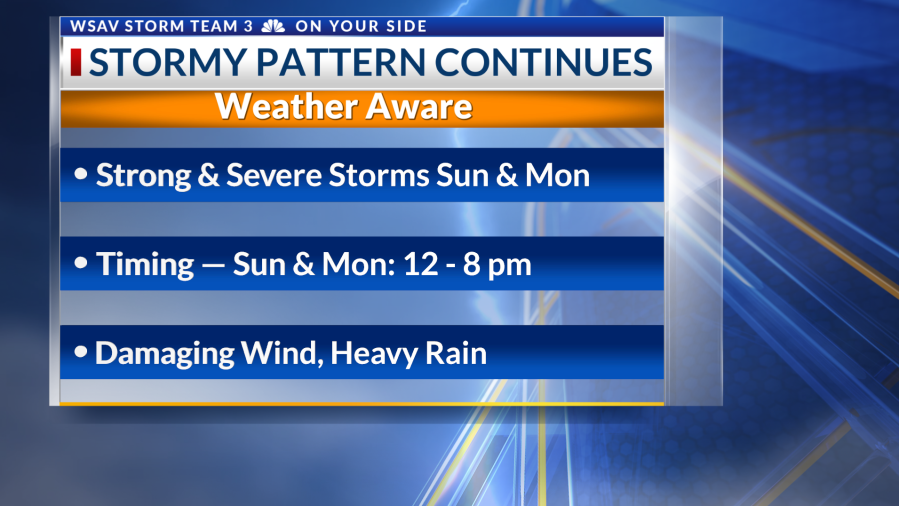 WSAV STORM TEAM 3 ON YOUR SIDE

STORMY PATTERN CONTINUES

Weather Aware

• Strong & Severe Storms Sun & Mon

• Timing — Sun & Mon: 12 - 8 pm

• Damaging Wind, Heavy Rain